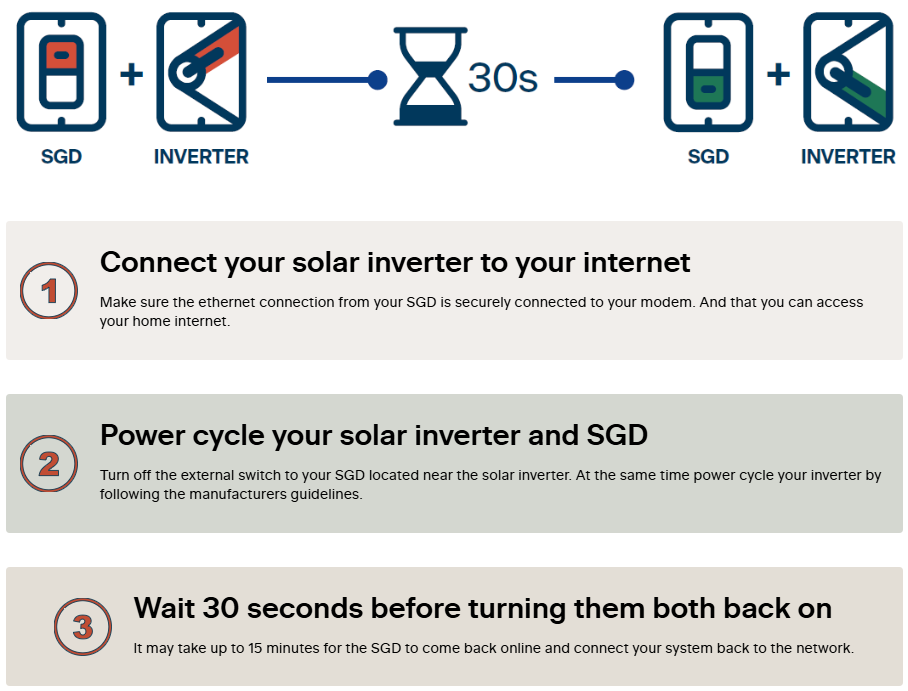 SGD + INVERTER 30s SGD + INVERTER

1 Connect your solar inverter to your internet

Make sure the ethernet connection from your SGD is securely connected to your modem. And that you can access your home internet.

2 Power cycle your solar inverter and SGD

Turn off the external switch to your SGD located near the solar inverter. At the same time power cycle your inverter by following the manufacturers guidelines.

3 Wait 30 seconds before turning them both back on

It may take up to 15 minutes for the SGD to come back online and connect your system back to the network.